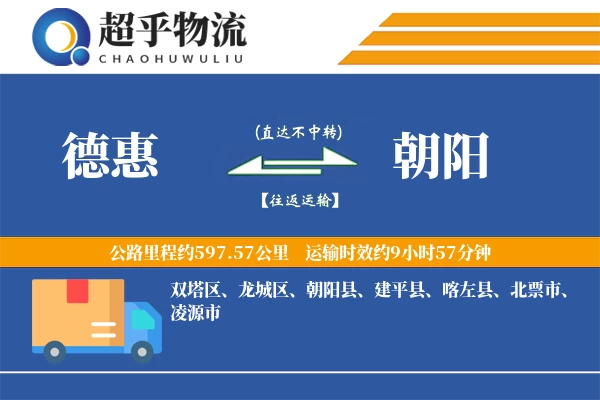 超乎物流
CHAOHUWULIU

德惠

(直达不中转)

【往返运输】

朝阳

公路里程约597.57公里　运输时效约9小时57分钟

双塔区、龙城区、朝阳县、建平县、喀左县、北票市、凌源市